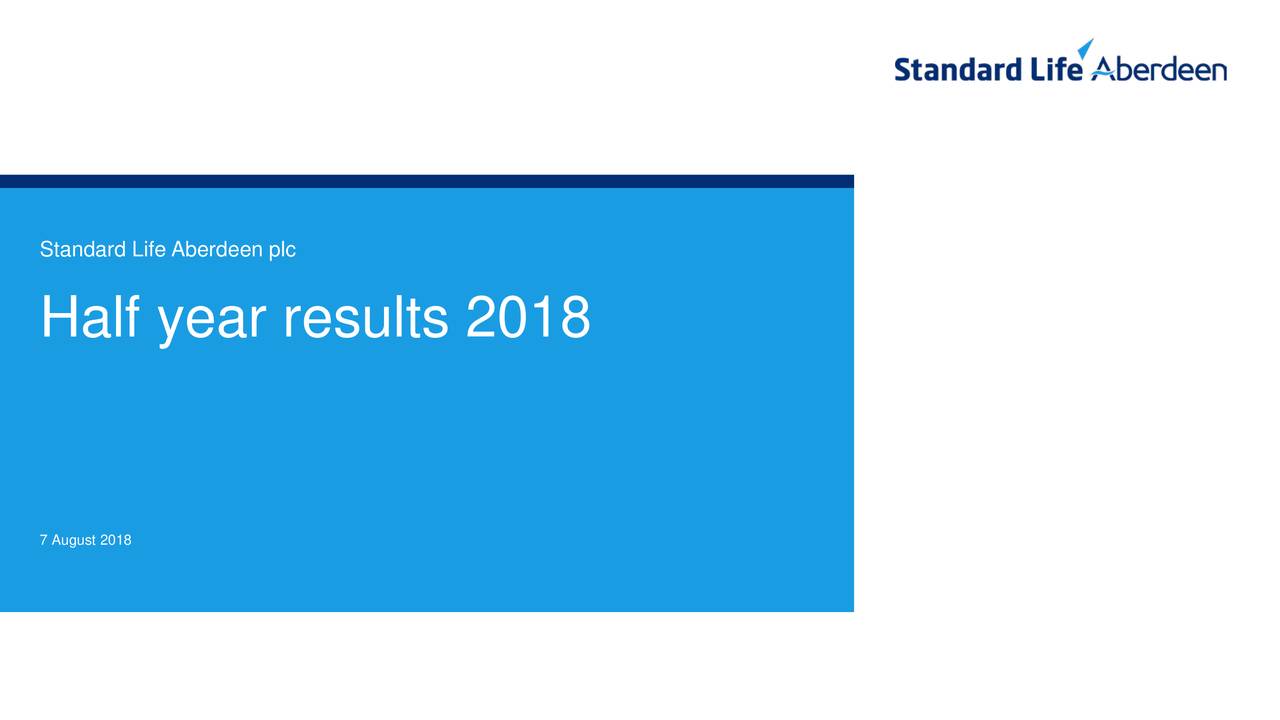 Standard Life Aberdeen

Standard Life Aberdeen plc

Half year results 2018

7 August 2018